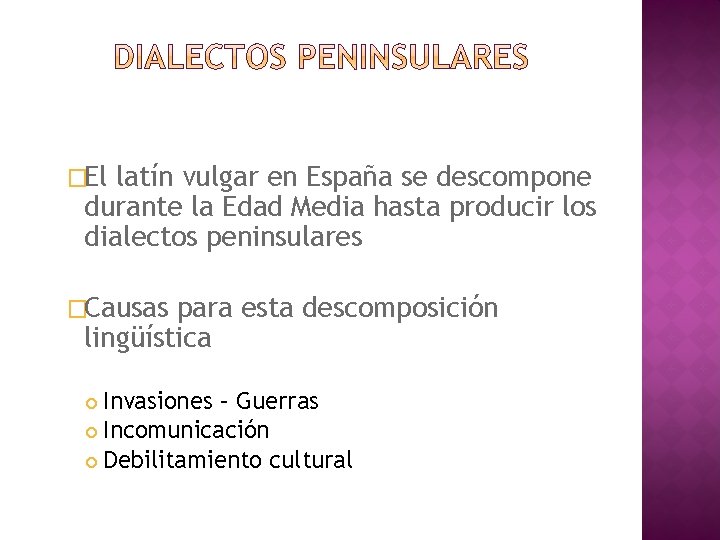 DIALECTOS PENINSULARES

El latín vulgar en España se descompone durante la Edad Media hasta producir los dialectos peninsulares

Causas para esta descomposición lingüística

Invasiones – Guerras
Incomunicación
Debilitamiento cultural